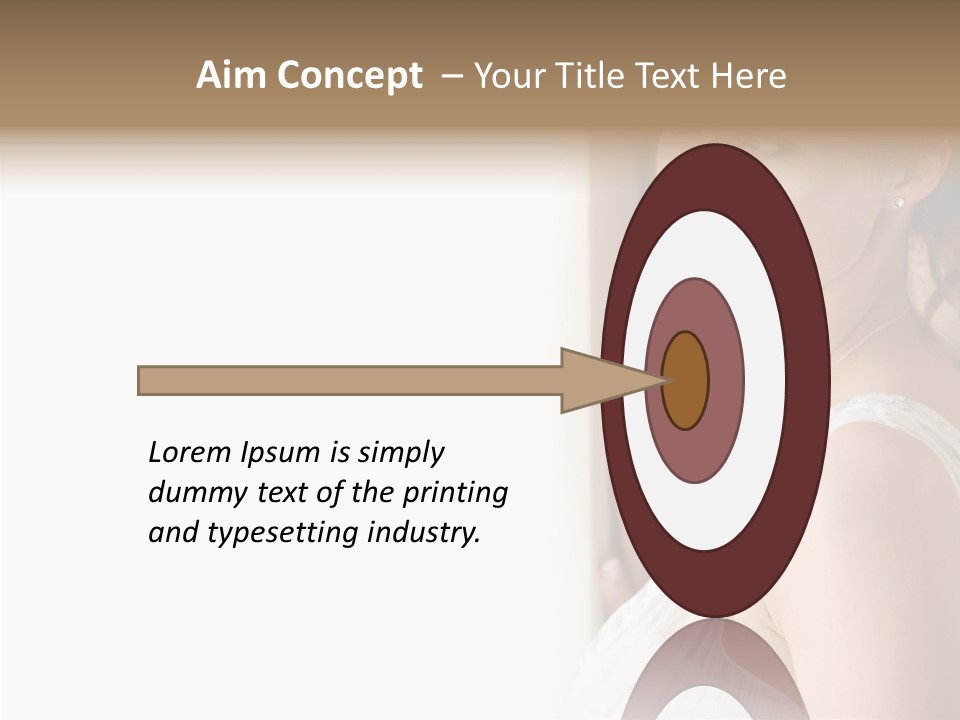 Aim Concept – Your Title Text Here

Lorem Ipsum is simply dummy text of the printing and typesetting industry.